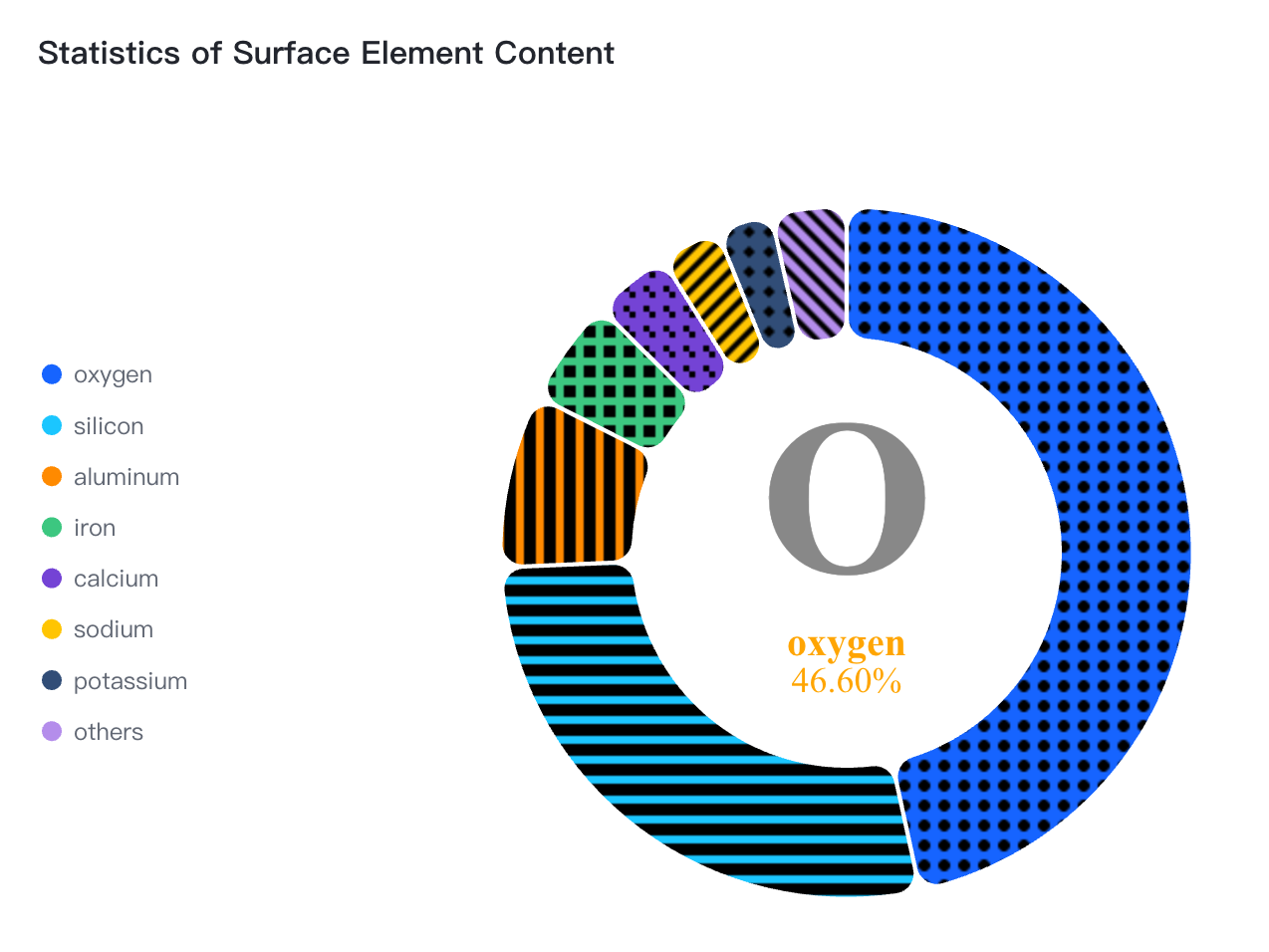 Statistics of Surface Element Content

oxygen
silicon
aluminum
iron
calcium
sodium
potassium
others

O

oxygen
46.60%